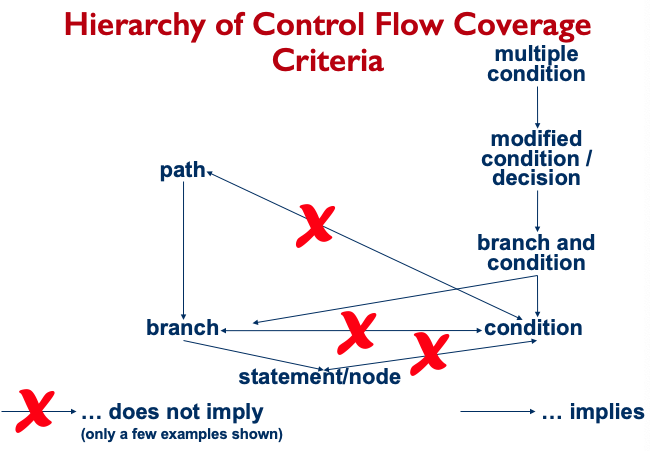 Hierarchy of Control Flow Coverage Criteria

multiple condition

modified condition / decision

path

branch and condition

branch

condition

statement/node

… does not imply
(only a few examples shown)

… implies